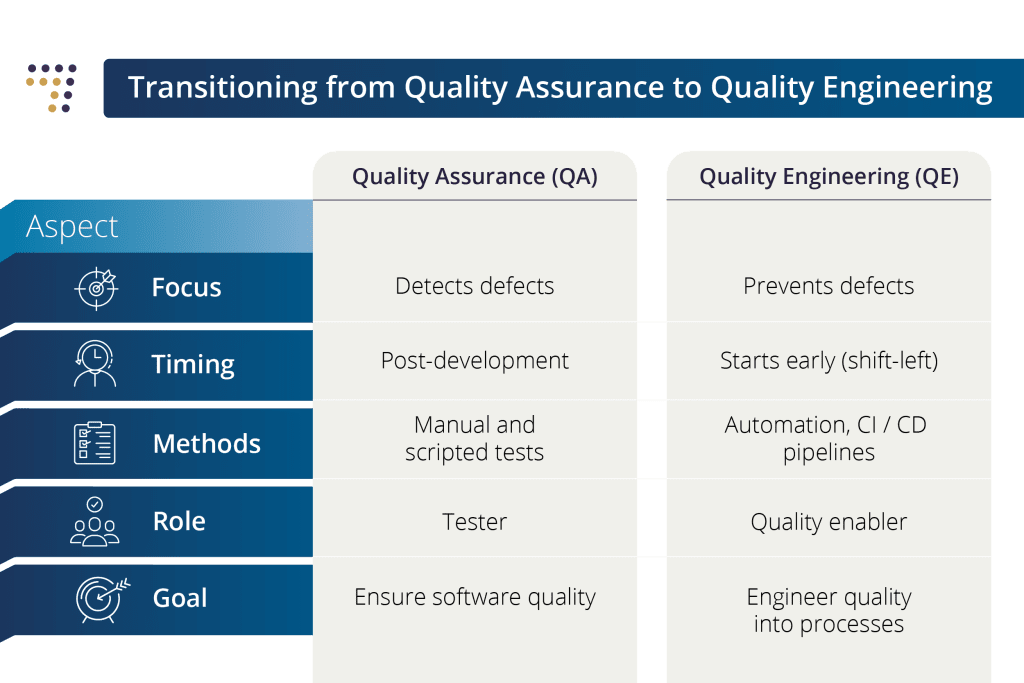 Transitioning from Quality Assurance to Quality Engineering

| Aspect | Quality Assurance (QA) | Quality Engineering (QE) |
|---|---|---|
| Focus | Detects defects | Prevents defects |
| Timing | Post-development | Starts early (shift-left) |
| Methods | Manual and scripted tests | Automation, CI / CD pipelines |
| Role | Tester | Quality enabler |
| Goal | Ensure software quality | Engineer quality into processes |